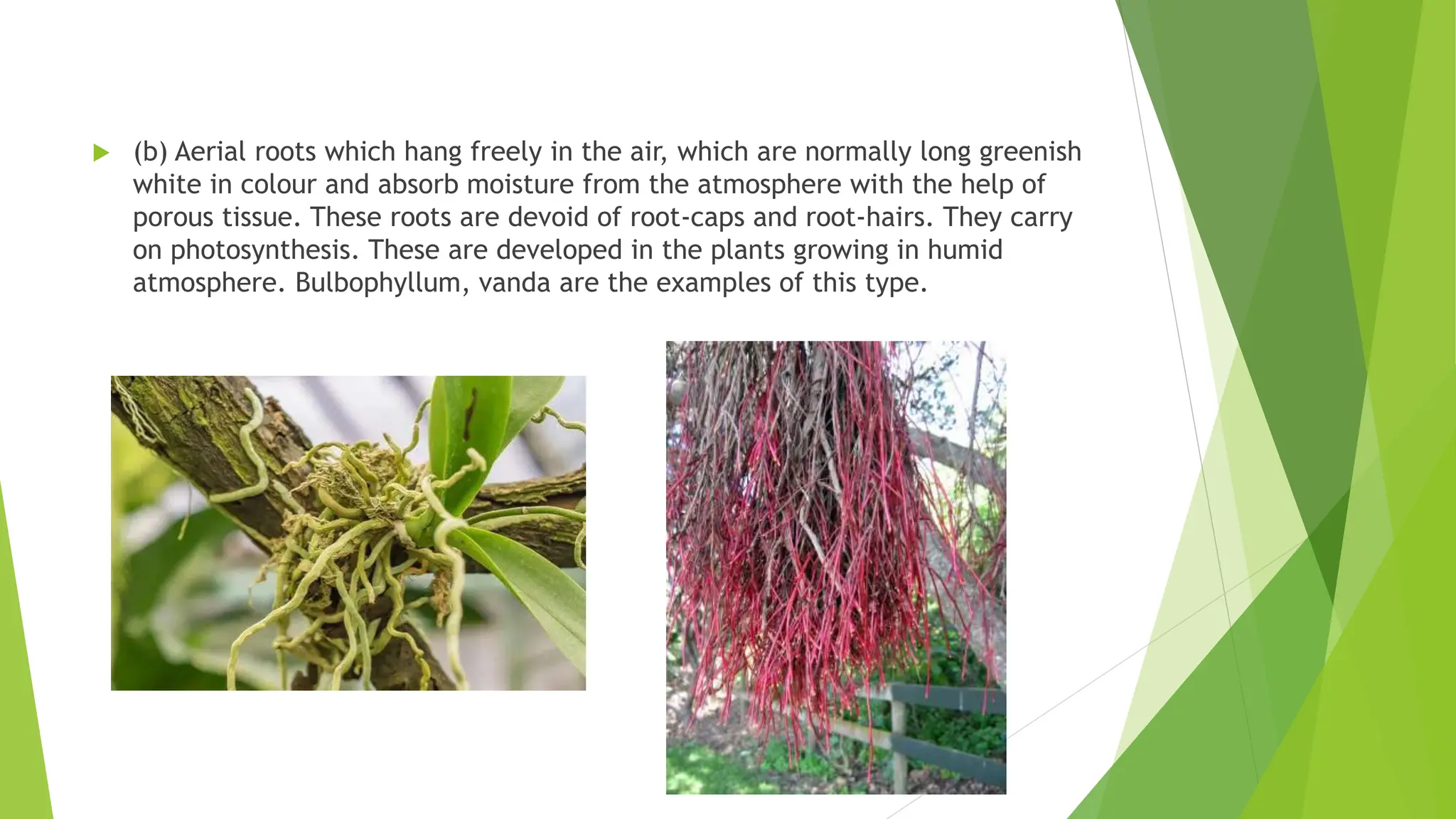 (b) Aerial roots which hang freely in the air, which are normally long greenish white in colour and absorb moisture from the atmosphere with the help of porous tissue. These roots are devoid of root-caps and root-hairs. They carry on photosynthesis. These are developed in the plants growing in humid atmosphere. Bulbophyllum, vanda are the examples of this type.